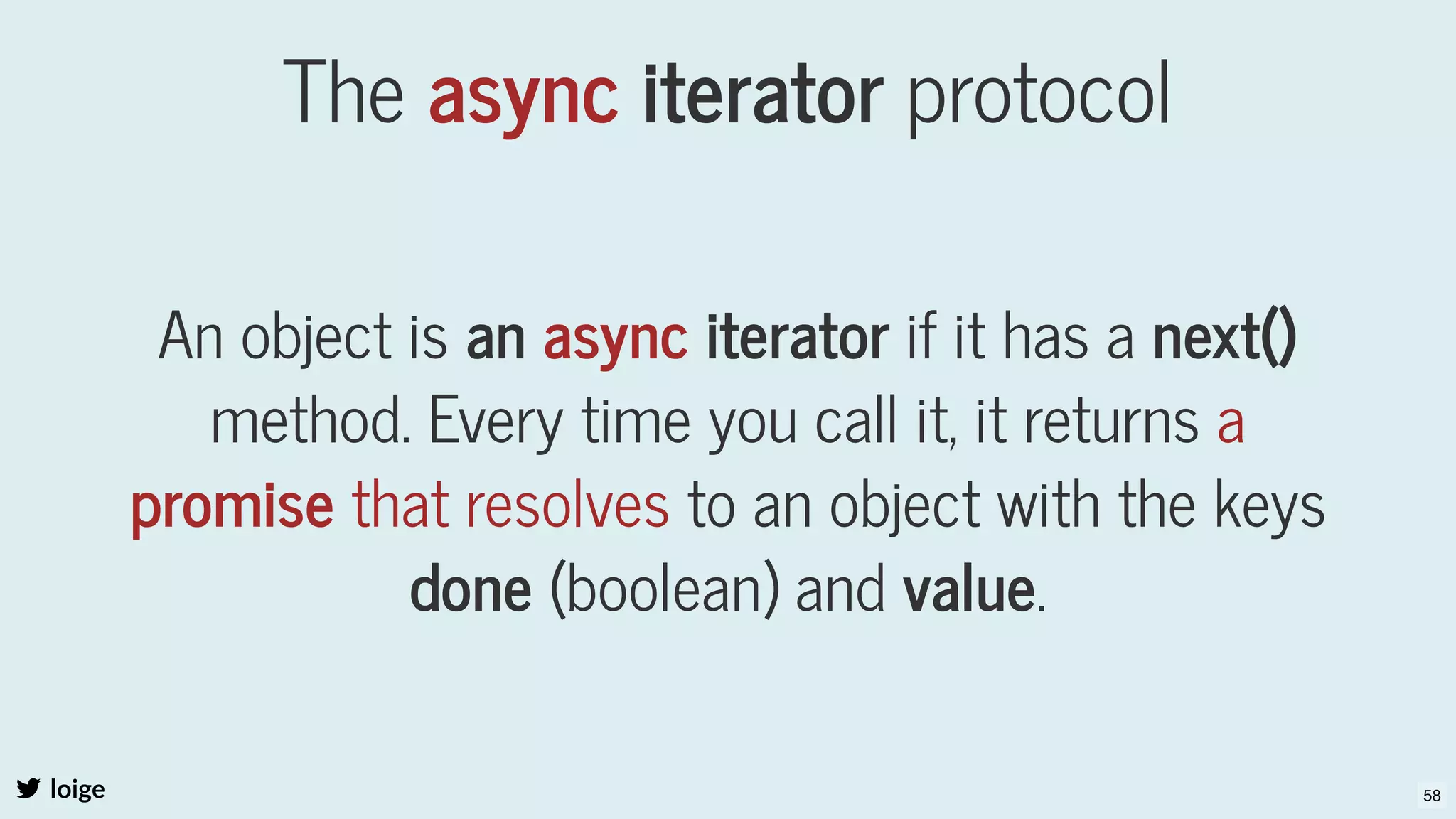 The async iterator protocol

An object is an async iterator if it has a next() method. Every time you call it, it returns a promise that resolves to an object with the keys done (boolean) and value.

loige

58